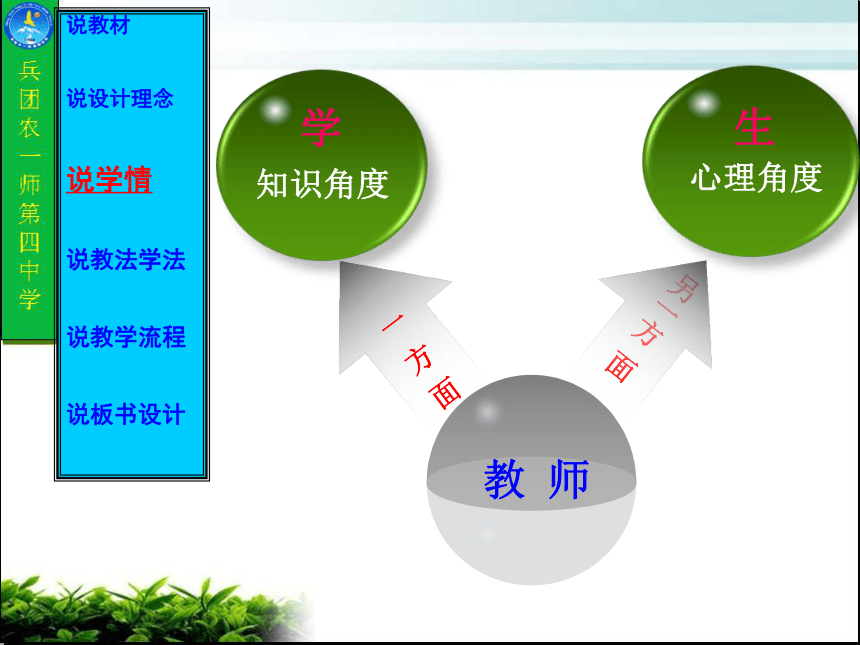 兵团农一师第四中学

说教材

说设计理念

说学情

说教法学法

说教学流程

说板书设计

学
知识角度

生
心理角度

一方面

另一方面

教 师